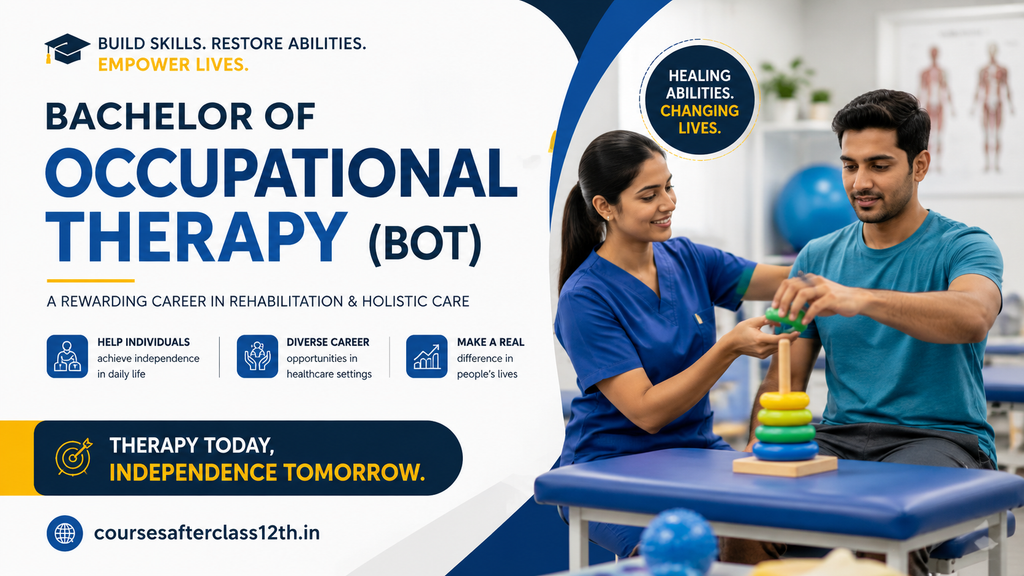 BUILD SKILLS. RESTORE ABILITIES.
EMPOWER LIVES.

BACHELOR OF
OCCUPATIONAL
THERAPY (BOT)

A REWARDING CAREER IN REHABILITATION & HOLISTIC CARE

HELP INDIVIDUALS
achieve independence in daily life

DIVERSE CAREER
opportunities in healthcare settings

MAKE A REAL
difference in people's lives

THERAPY TODAY,
INDEPENDENCE TOMORROW.

coursesafterclass12th.in

HEALING
ABILITIES.
CHANGING
LIVES.